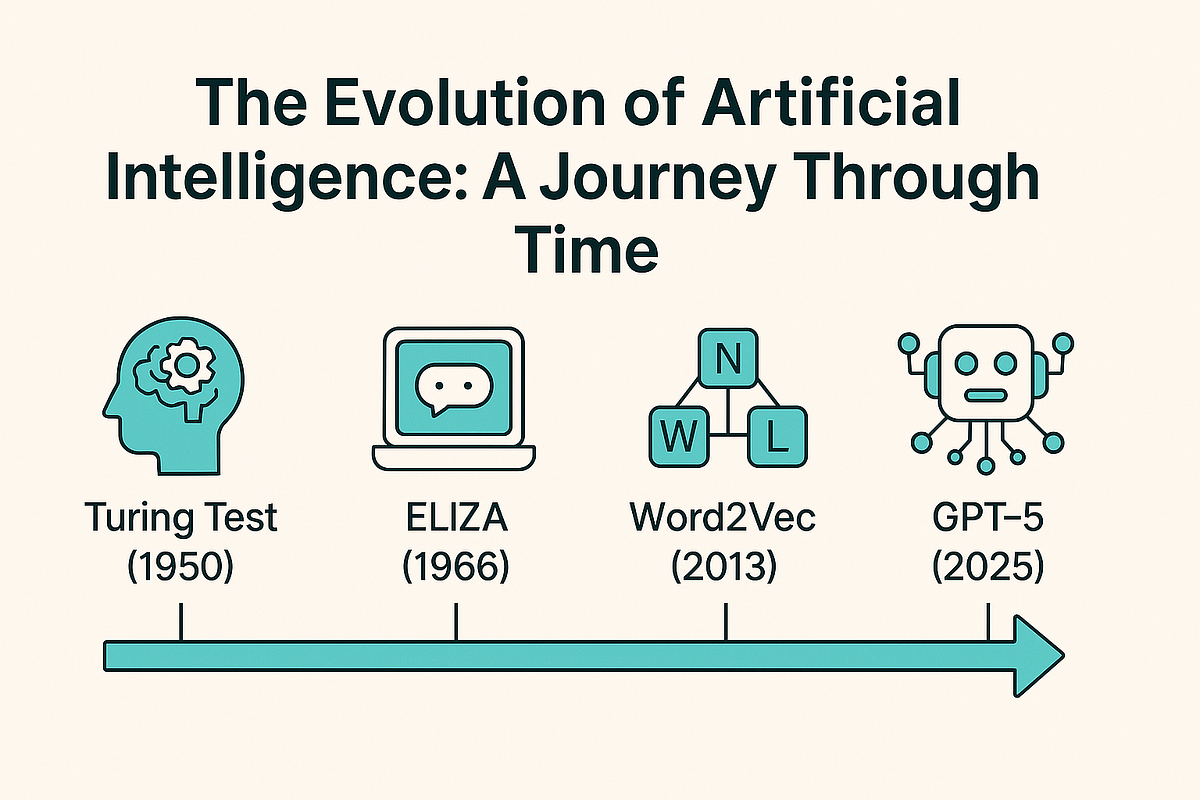 The Evolution of Artificial Intelligence: A Journey Through Time

N
W
L

Turing Test (1950)

ELIZA (1966)

Word2Vec (2013)

GPT-5 (2025)